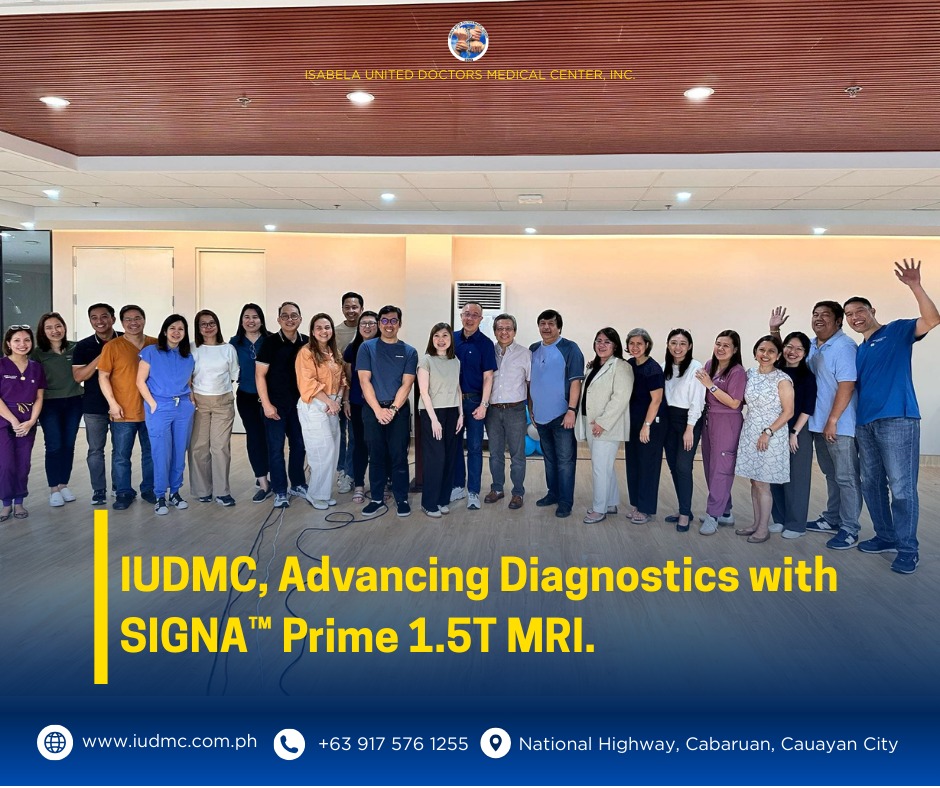 ISABELA UNITED DOCTORS MEDICAL CENTER, INC.

IUDMC, Advancing Diagnostics with SIGNA™ Prime 1.5T MRI.

www.iudmc.com.ph
+63 917 576 1255
National Highway, Cabaruan, Cauayan City